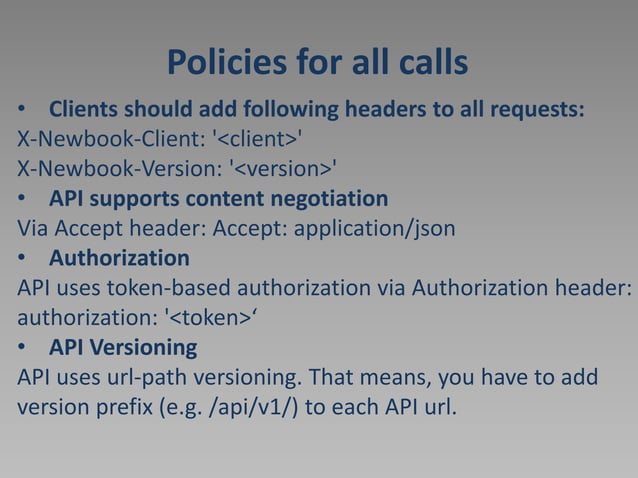 Policies for all calls

• Clients should add following headers to all requests:

X-Newbook-Client: '<client>'

X-Newbook-Version: '<version>'

• API supports content negotiation

Via Accept header: Accept: application/json

• Authorization

API uses token-based authorization via Authorization header: authorization: '<token>‘

• API Versioning

API uses url-path versioning. That means, you have to add version prefix (e.g. /api/v1/) to each API url.